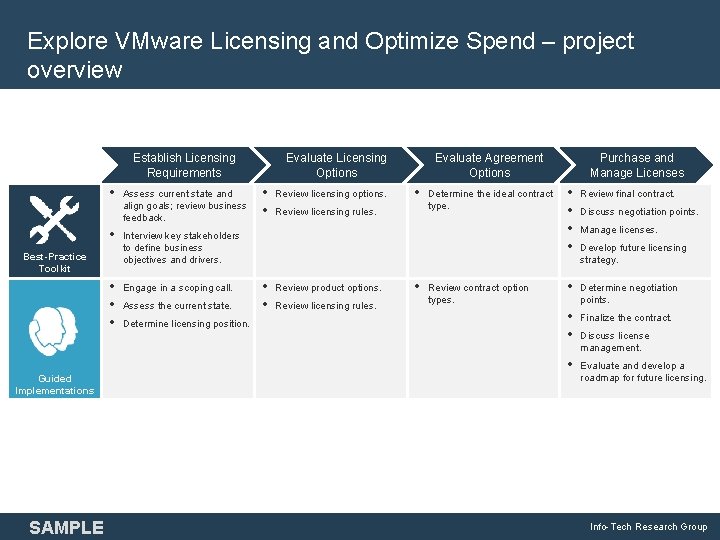 Explore VMware Licensing and Optimize Spend – project overview

|  | Establish Licensing Requirements | Evaluate Licensing Options | Evaluate Agreement Options | Purchase and Manage Licenses |
|---|---|---|---|---|
| Best-Practice Toolkit | • Assess current state and align goals; review business feedback. • Interview key stakeholders to define business objectives and drivers. | • Review licensing options. • Review licensing rules. | • Determine the ideal contract type. | • Review final contract. • Discuss negotiation points. • Manage licenses. • Develop future licensing strategy. |
| Guided Implementations | • Engage in a scoping call. • Assess the current state. • Determine licensing position. | • Review product options. • Review licensing rules. | • Review contract option types. | • Determine negotiation points. • Finalize the contract. • Discuss license management. • Evaluate and develop a roadmap for future licensing. |

SAMPLE

Info-Tech Research Group